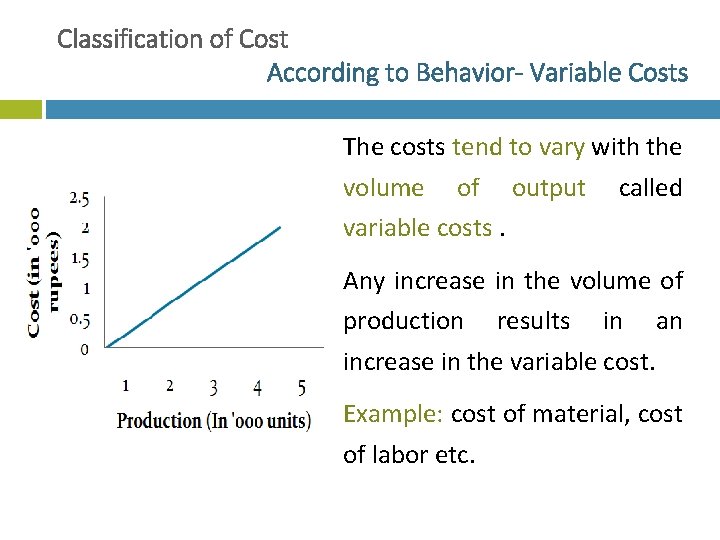 Classification of Cost

According to Behavior- Variable Costs

Cost (in '000 rupees)

2.5
2
1.5
1
0.5
0

1 2 3 4 5

Production (In '000 units)

The costs tend to vary with the volume of output called variable costs .

Any increase in the volume of production results in an increase in the variable cost.

Example: cost of material, cost of labor etc.